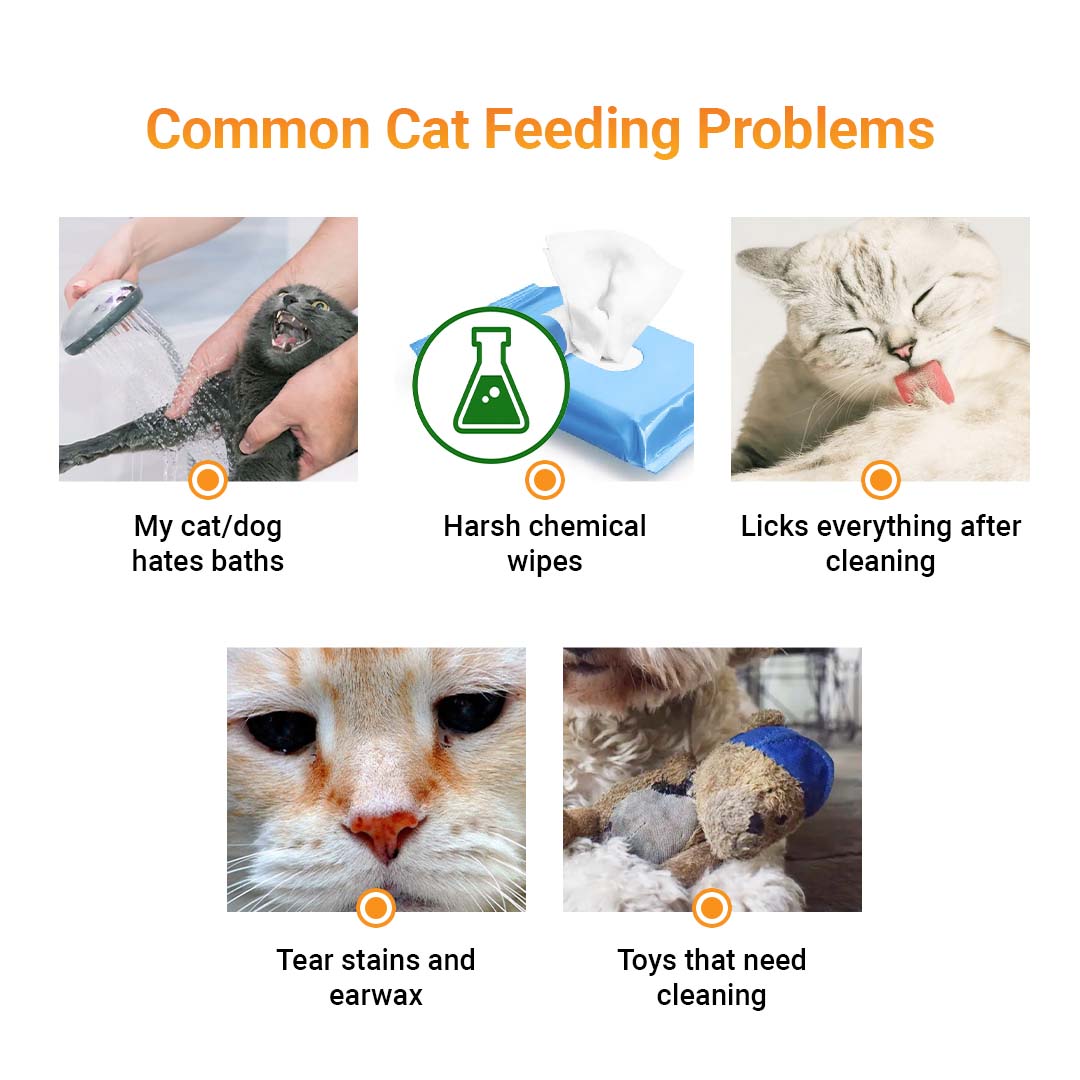 Common Cat Feeding Problems

My cat/dog hates baths

Harsh chemical wipes

Licks everything after cleaning

Tear stains and earwax

Toys that need cleaning